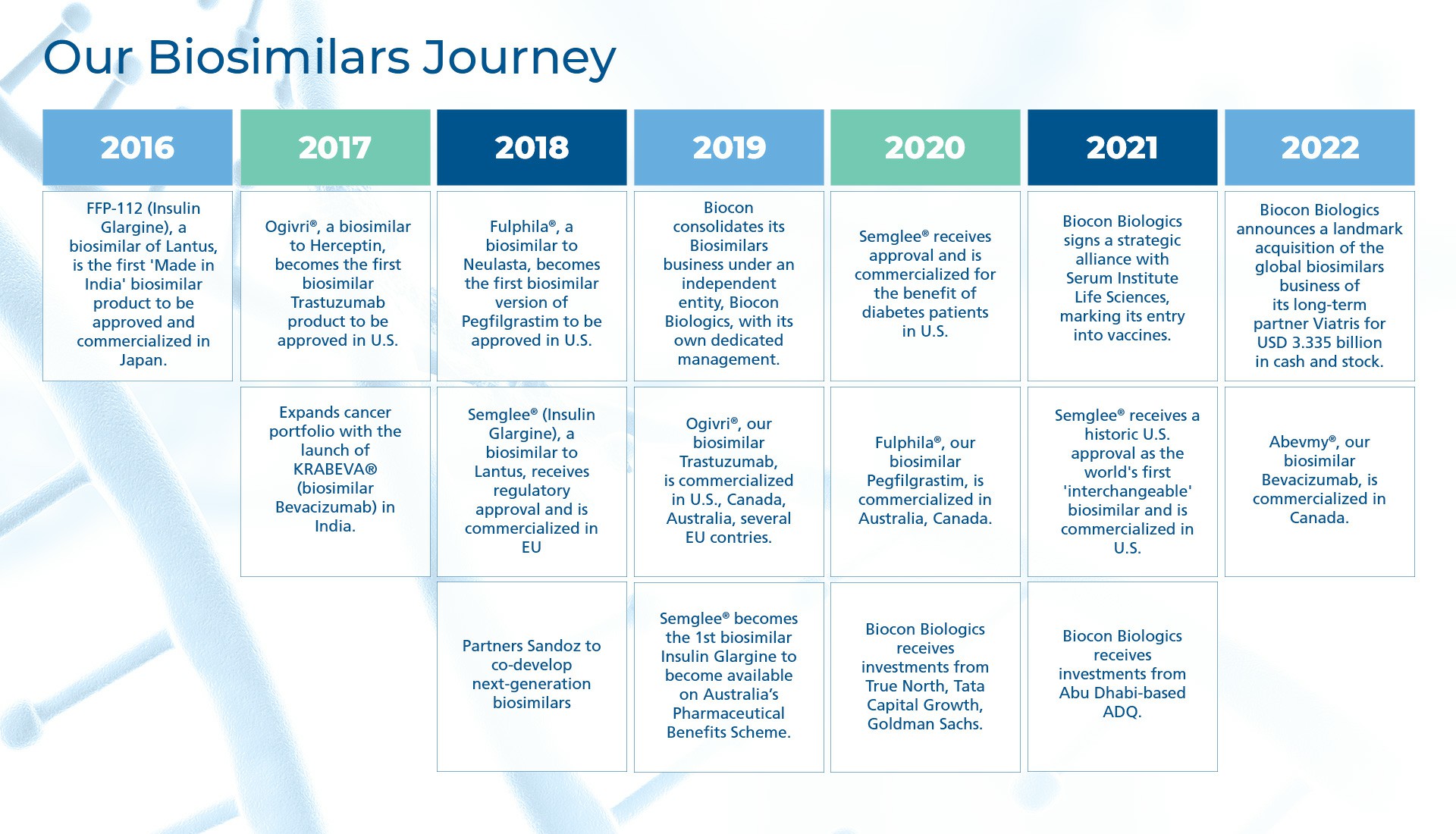 Our Biosimilars Journey

| 2016 | 2017 | 2018 | 2019 | 2020 | 2021 | 2022 |
|---|---|---|---|---|---|---|
| FFP-112 (Insulin Glargine), a biosimilar of Lantus, is the first 'Made in India' biosimilar product to be approved and commercialized in Japan. | Ogivri®, a biosimilar to Herceptin, becomes the first biosimilar Trastuzumab product to be approved in U.S. | Fulphila®, a biosimilar to Neulasta, becomes the first biosimilar version of Pegfilgrastim to be approved in U.S. | Biocon consolidates its Biosimilars business under an independent entity, Biocon Biologics, with its own dedicated management. | Semglee® receives approval and is commercialized for the benefit of diabetes patients in U.S. | Biocon Biologics signs a strategic alliance with Serum Institute Life Sciences, marking its entry into vaccines. | Biocon Biologics announces a landmark acquisition of the global biosimilars business of its long-term partner Viatris for USD 3.335 billion in cash and stock. |
| | Expands cancer portfolio with the launch of KRABEVA® (biosimilar Bevacizumab) in India. | Semglee® (Insulin Glargine), a biosimilar to Lantus, receives regulatory approval and is commercialized in EU | Ogivri®, our biosimilar Trastuzumab, is commercialized in U.S., Canada, Australia, several EU contries. | Fulphila®, our biosimilar Pegfilgrastim, is commercialized in Australia, Canada. | Semglee® receives a historic U.S. approval as the world's first 'interchangeable' biosimilar and is commercialized in U.S. | Abevmy®, our biosimilar Bevacizumab, is commercialized in Canada. |
| | | Partners Sandoz to co-develop next-generation biosimilars | Semglee® becomes the 1st biosimilar Insulin Glargine to become available on Australia's Pharmaceutical Benefits Scheme. | Biocon Biologics receives investments from True North, Tata Capital Growth, Goldman Sachs. | Biocon Biologics receives investments from Abu Dhabi-based ADQ. | |